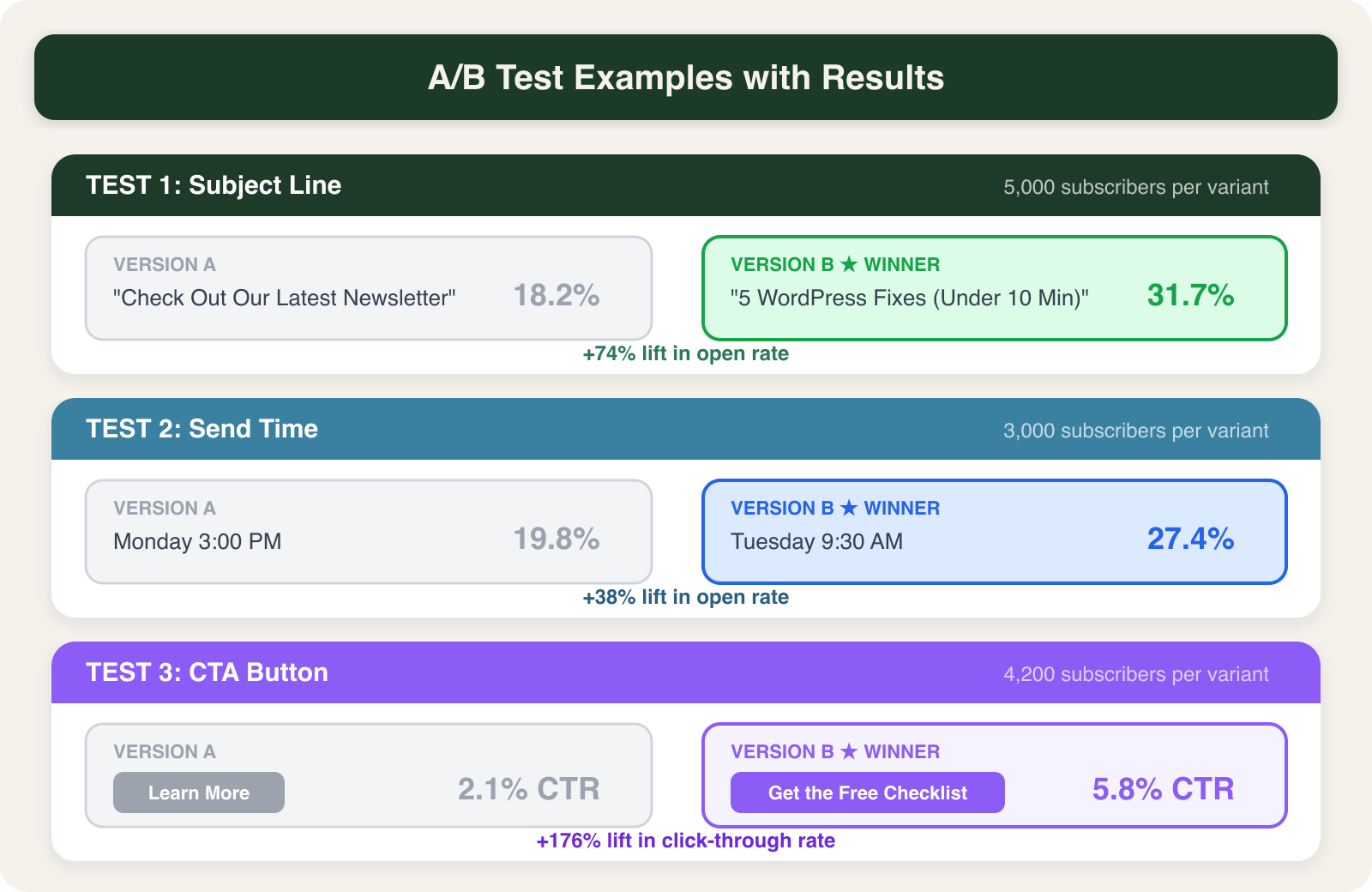 A/B Test Examples with Results

TEST 1: Subject Line
5,000 subscribers per variant

VERSION A
"Check Out Our Latest Newsletter"
18.2%

VERSION B ★ WINNER
"5 WordPress Fixes (Under 10 Min)"
31.7%

+74% lift in open rate

TEST 2: Send Time
3,000 subscribers per variant

VERSION A
Monday 3:00 PM
19.8%

VERSION B ★ WINNER
Tuesday 9:30 AM
27.4%

+38% lift in open rate

TEST 3: CTA Button
4,200 subscribers per variant

VERSION A
Learn More
2.1% CTR

VERSION B ★ WINNER
Get the Free Checklist
5.8% CTR

+176% lift in click-through rate